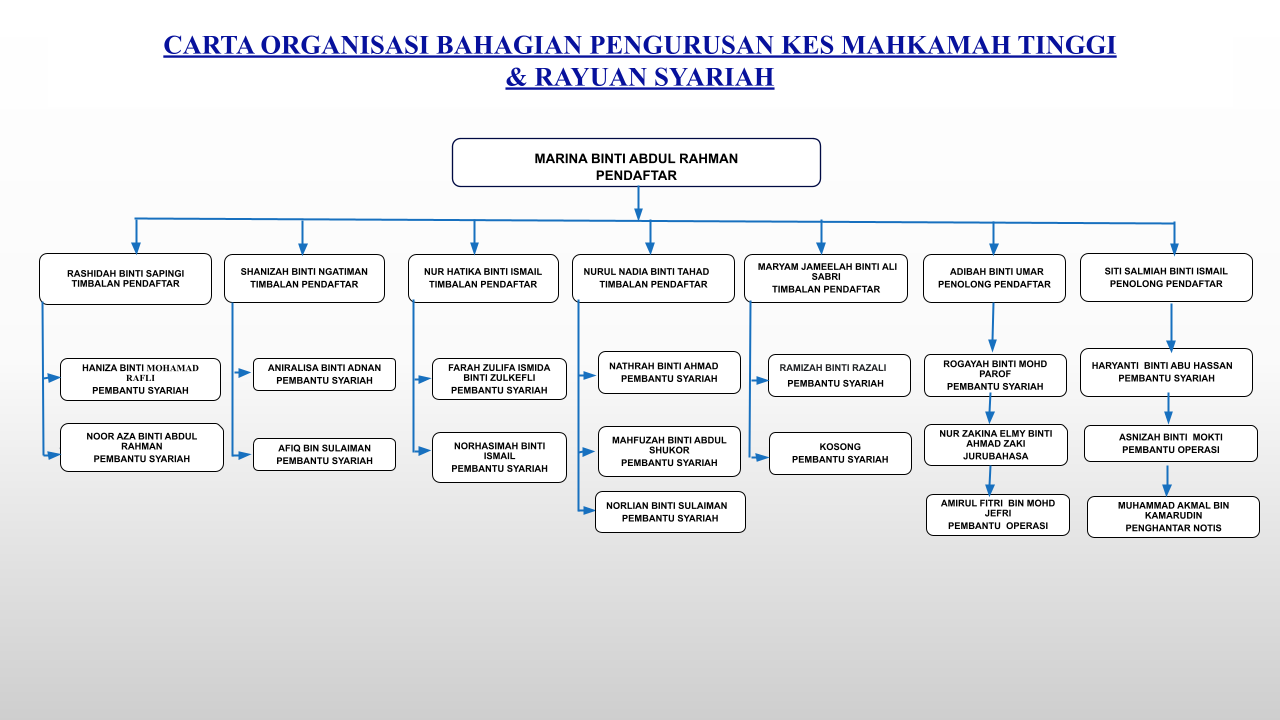 CARTA ORGANISASI BAHAGIAN PENGURUSAN KES MAHKAMAH TINGGI & RAYUAN SYARIAH

MARINA BINTI ABDUL RAHMAN
PENDAFTAR

RASHIDAH BINTI SAPINGI
TIMBALAN PENDAFTAR

HANIZA BINTI MOHAMAD RAFLI
PEMBANTU SYARIAH

NOOR AZA BINTI ABDUL RAHMAN
PEMBANTU SYARIAH

SHANIZAH BINTI NGATIMAN
TIMBALAN PENDAFTAR

ANIRALISA BINTI ADNAN
PEMBANTU SYARIAH

AFIQ BIN SULAIMAN
PEMBANTU SYARIAH

NUR HATIKA BINTI ISMAIL
TIMBALAN PENDAFTAR

FARAH ZULIFA ISMIDA BINTI ZULKEFLI
PEMBANTU SYARIAH

NORHASIMAH BINTI ISMAIL
PEMBANTU SYARIAH

NURUL NADIA BINTI TAHAD
TIMBALAN PENDAFTAR

NATHRAH BINTI AHMAD
PEMBANTU SYARIAH

MAHFUZAH BINTI ABDUL SHUKOR
PEMBANTU SYARIAH

NORLIAN BINTI SULAIMAN
PEMBANTU SYARIAH

MARYAM JAMEELAH BINTI ALI SABRI
TIMBALAN PENDAFTAR

RAMIZAH BINTI RAZALI
PEMBANTU SYARIAH

KOSONG
PEMBANTU SYARIAH

ADIBAH BINTI UMAR
PENOLONG PENDAFTAR

ROGAYAH BINTI MOHD PAROF
PEMBANTU SYARIAH

NUR ZAKINA ELMY BINTI AHMAD ZAKI
JURUBAHASA

AMIRUL FITRI BIN MOHD JEFRI
PEMBANTU OPERASI

SITI SALMIAH BINTI ISMAIL
PENOLONG PENDAFTAR

HARYANTI BINTI ABU HASSAN
PEMBANTU SYARIAH

ASNIZAH BINTI MOKTI
PEMBANTU OPERASI

MUHAMMAD AKMAL BIN KAMARUDIN
PENGHANTAR NOTIS